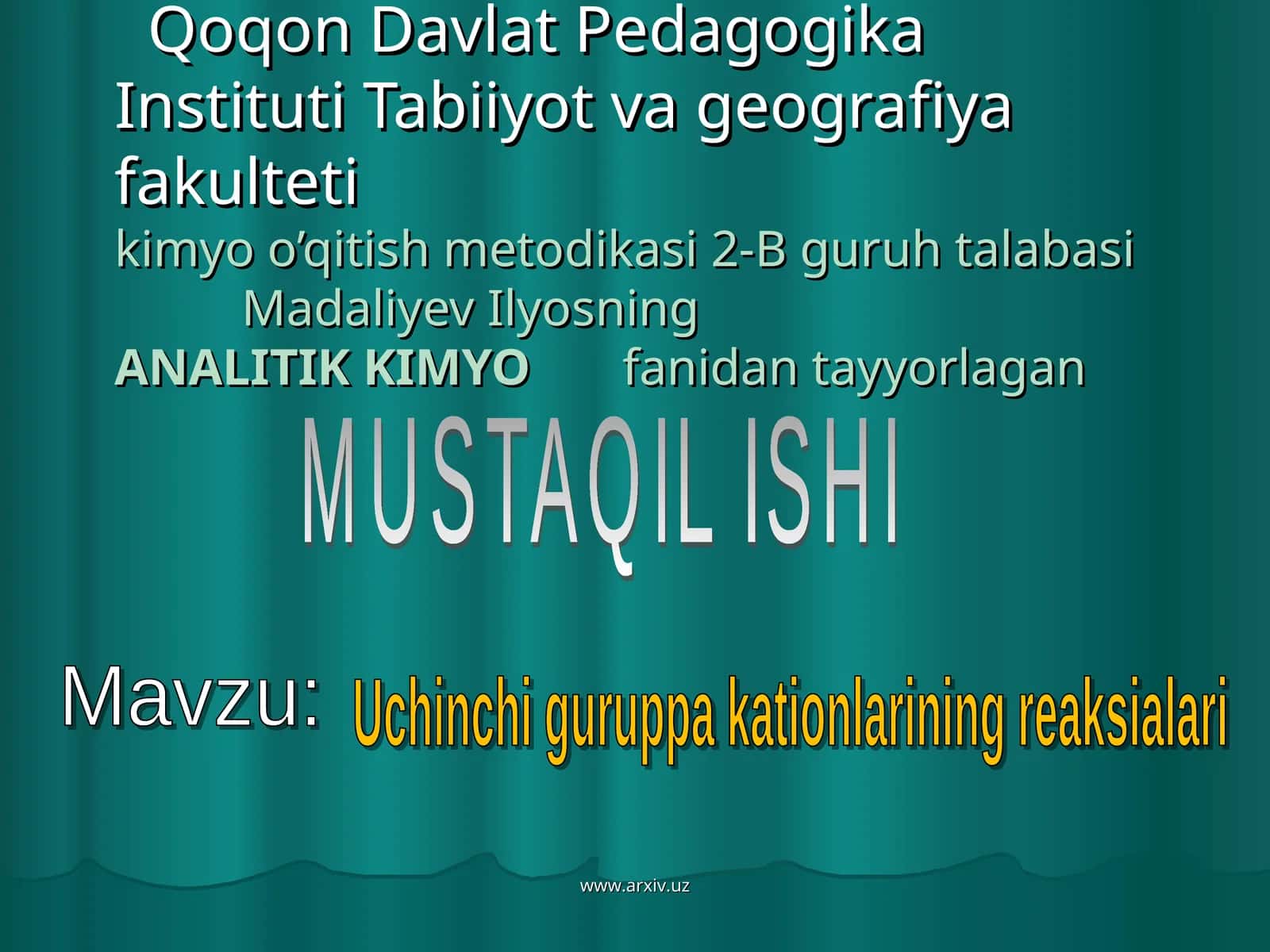 Qoqon Davlat Pedagogika Instituti Tabiiyot va geografiya fakulteti
kimyo o’qitish metodikasi 2-B guruh talabasi Madaliyev Ilyosning
ANALITIK KIMYO fanidan tayyorlagan

MUSTAQIL ISHI

Mavzu: Uchinchi guruppa kationlarining reaksialari

www.arxiv.uz